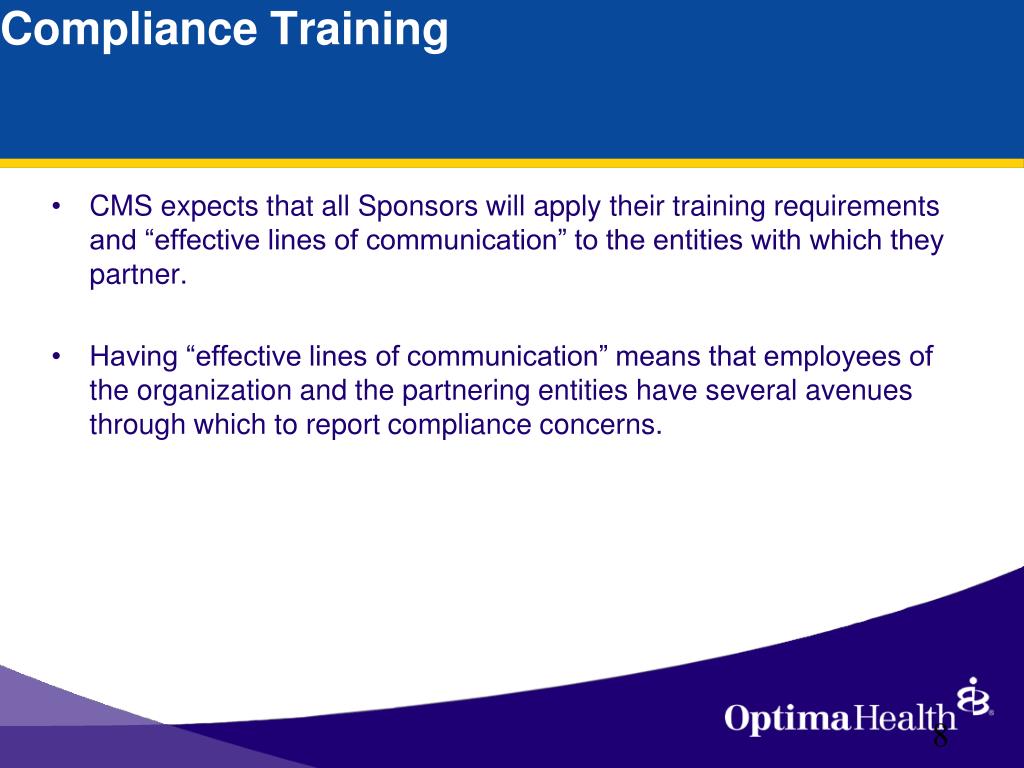 Compliance Training

• CMS expects that all Sponsors will apply their training requirements and “effective lines of communication” to the entities with which they partner.

• Having “effective lines of communication” means that employees of the organization and the partnering entities have several avenues through which to report compliance concerns.

OptimaHealth

8